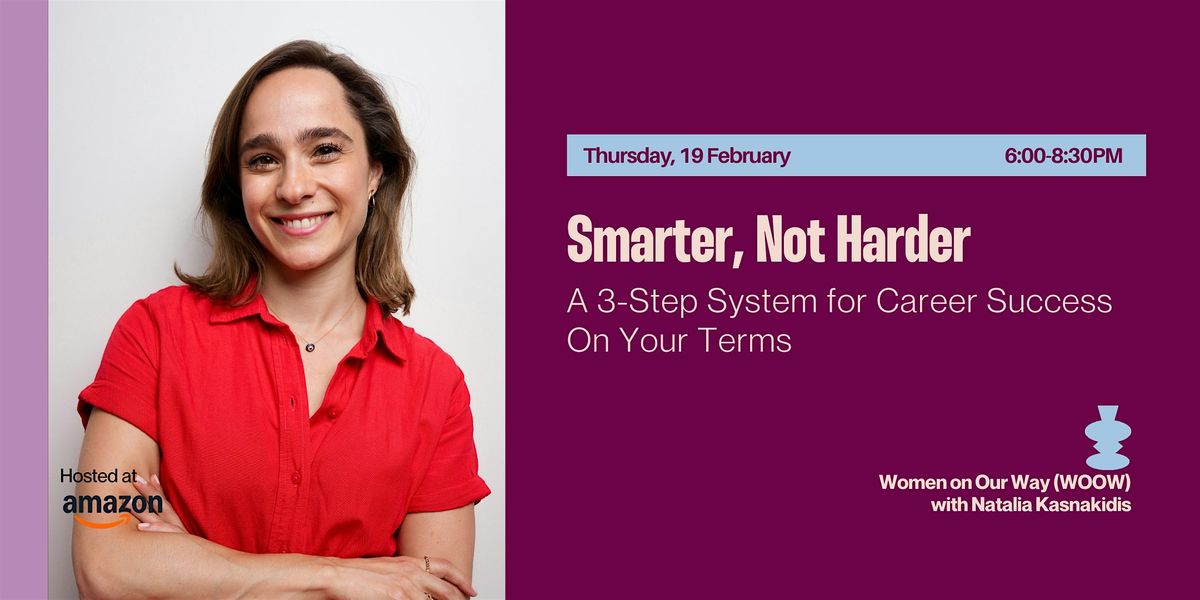 Thursday, 19 February 6:00-8:30PM

Smarter, Not Harder

A 3-Step System for Career Success On Your Terms

Hosted at amazon

Women on Our Way (WOOW) with Natalia Kasnakidis